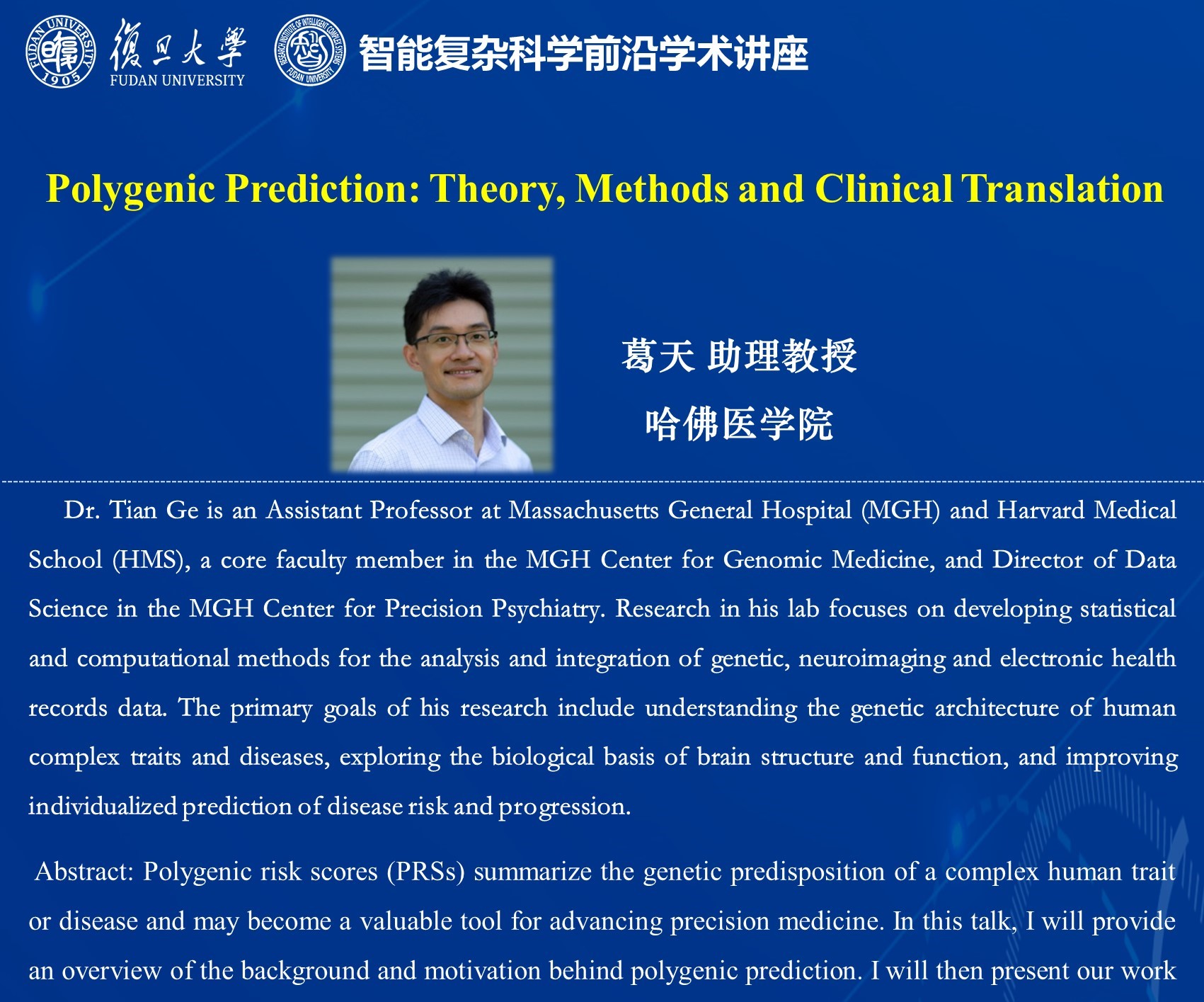 FUDAN UNIVERSITY 1905 復旦大學 FUDAN UNIVERSITY RESEARCH INSTITUTE OF INTELLIGENT COMPLEX SYSTEMS FUDAN UNIVERSITY 智能复杂科学前沿学术讲座

Polygenic Prediction: Theory, Methods and Clinical Translation

葛天 助理教授

哈佛医学院

Dr. Tian Ge is an Assistant Professor at Massachusetts General Hospital (MGH) and Harvard Medical School (HMS), a core faculty member in the MGH Center for Genomic Medicine, and Director of Data Science in the MGH Center for Precision Psychiatry. Research in his lab focuses on developing statistical and computational methods for the analysis and integration of genetic, neuroimaging and electronic health records data. The primary goals of his research include understanding the genetic architecture of human complex traits and diseases, exploring the biological basis of brain structure and function, and improving individualized prediction of disease risk and progression.

Abstract: Polygenic risk scores (PRSs) summarize the genetic predisposition of a complex human trait or disease and may become a valuable tool for advancing precision medicine. In this talk, I will provide an overview of the background and motivation behind polygenic prediction. I will then present our work